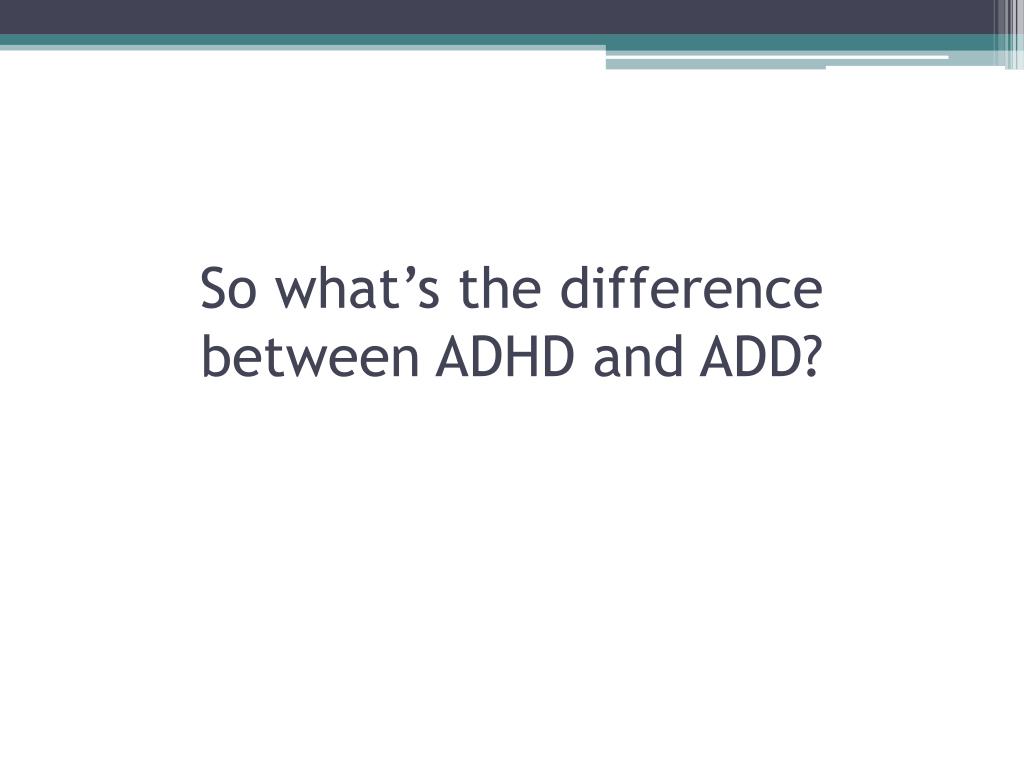 So what’s the difference between ADHD and ADD?